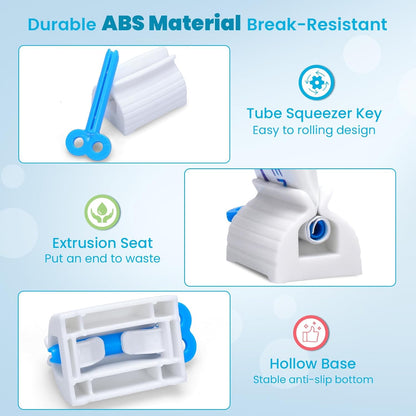 Durable ABS Material Break-Resistant

Tube Squeezer Key
Easy to rolling design

Extrusion Seat
Put an end to waste

Hollow Base
Stable anti-slip bottom